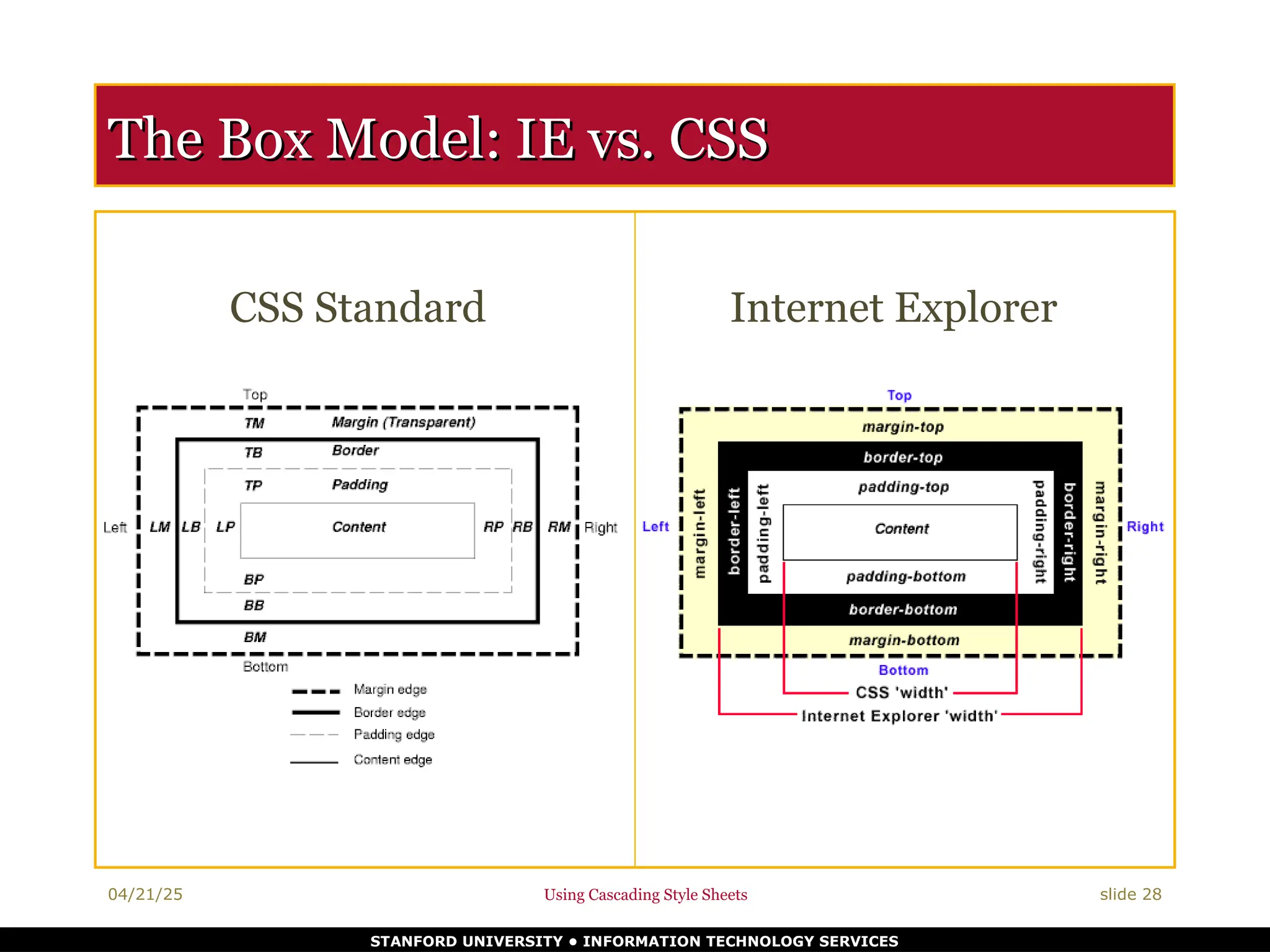 The Box Model: IE vs. CSS

CSS Standard

Top

TM Margin (Transparent)

TB Border

TP Padding

Left LM LB LP Content RP RB RM Right

BP

BB

BM

Bottom

Margin edge

Border edge

Padding edge

Content edge

Internet Explorer

Top

margin-top

border-top

padding-top

Left margin-left border-left padding-left Content padding-right border-right margin-right Right

padding-bottom

border-bottom

margin-bottom

Bottom

CSS 'width'

Internet Explorer 'width'

04/21/25

Using Cascading Style Sheets

slide 28

STANFORD UNIVERSITY • INFORMATION TECHNOLOGY SERVICES